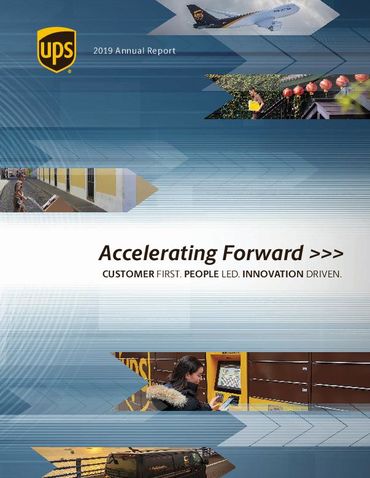 ups

2019 Annual Report

Accelerating Forward >>>

CUSTOMER FIRST. PEOPLE LED. INNOVATION DRIVEN.